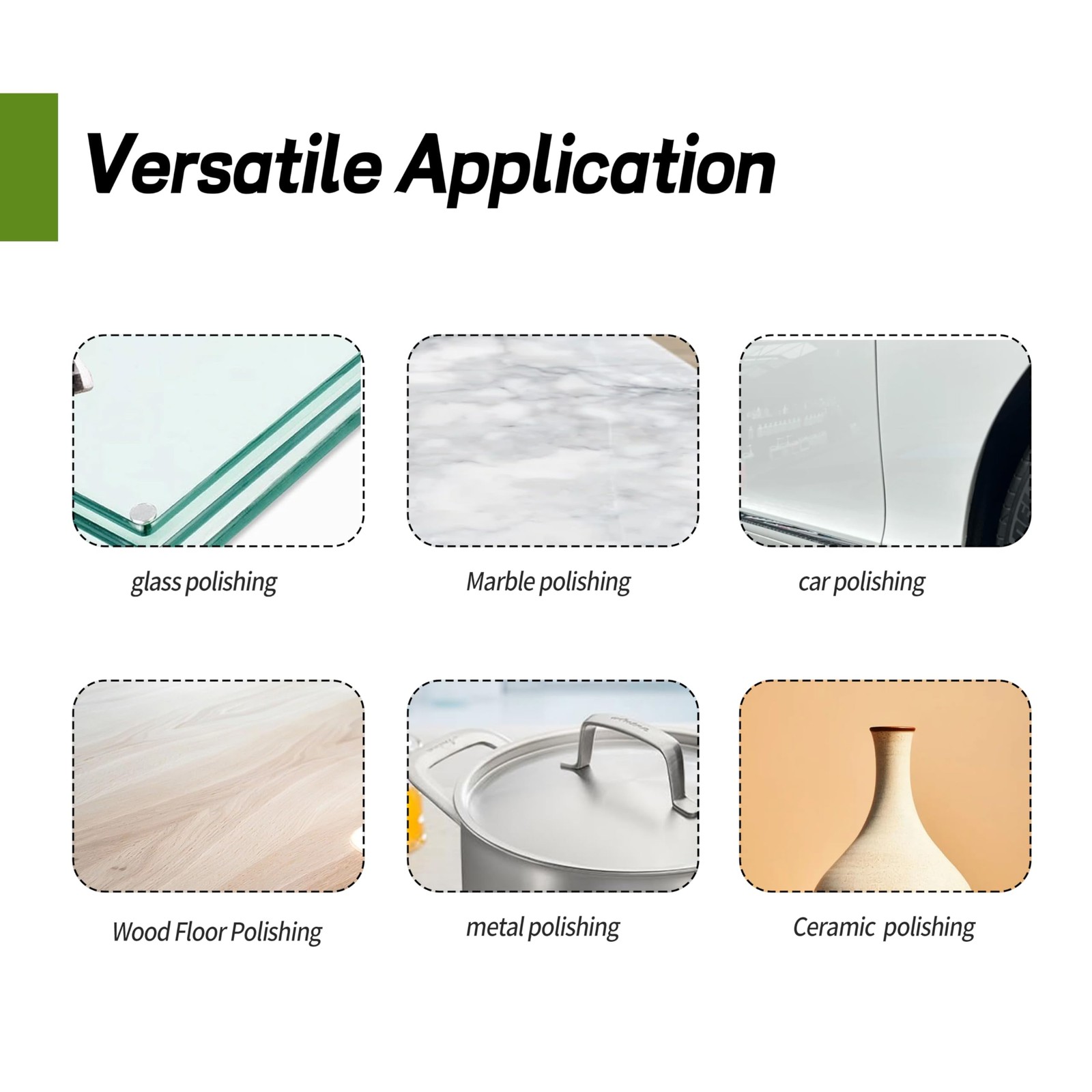 Versatile Application

glass polishing

Marble polishing

car polishing

Wood Floor Polishing

metal polishing

Ceramic polishing